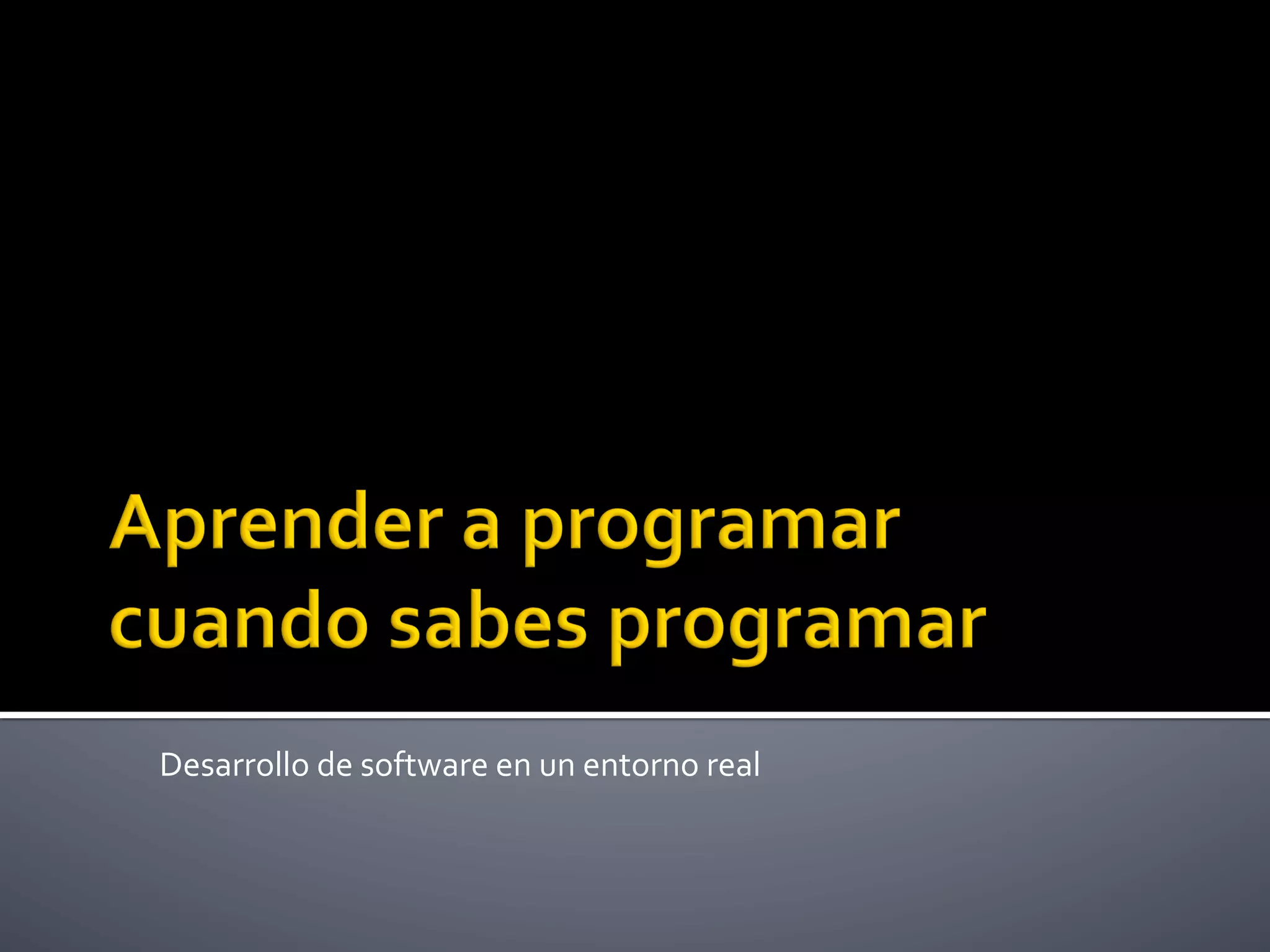 Aprender a programar cuando sabes programar

Desarrollo de software en un entorno real